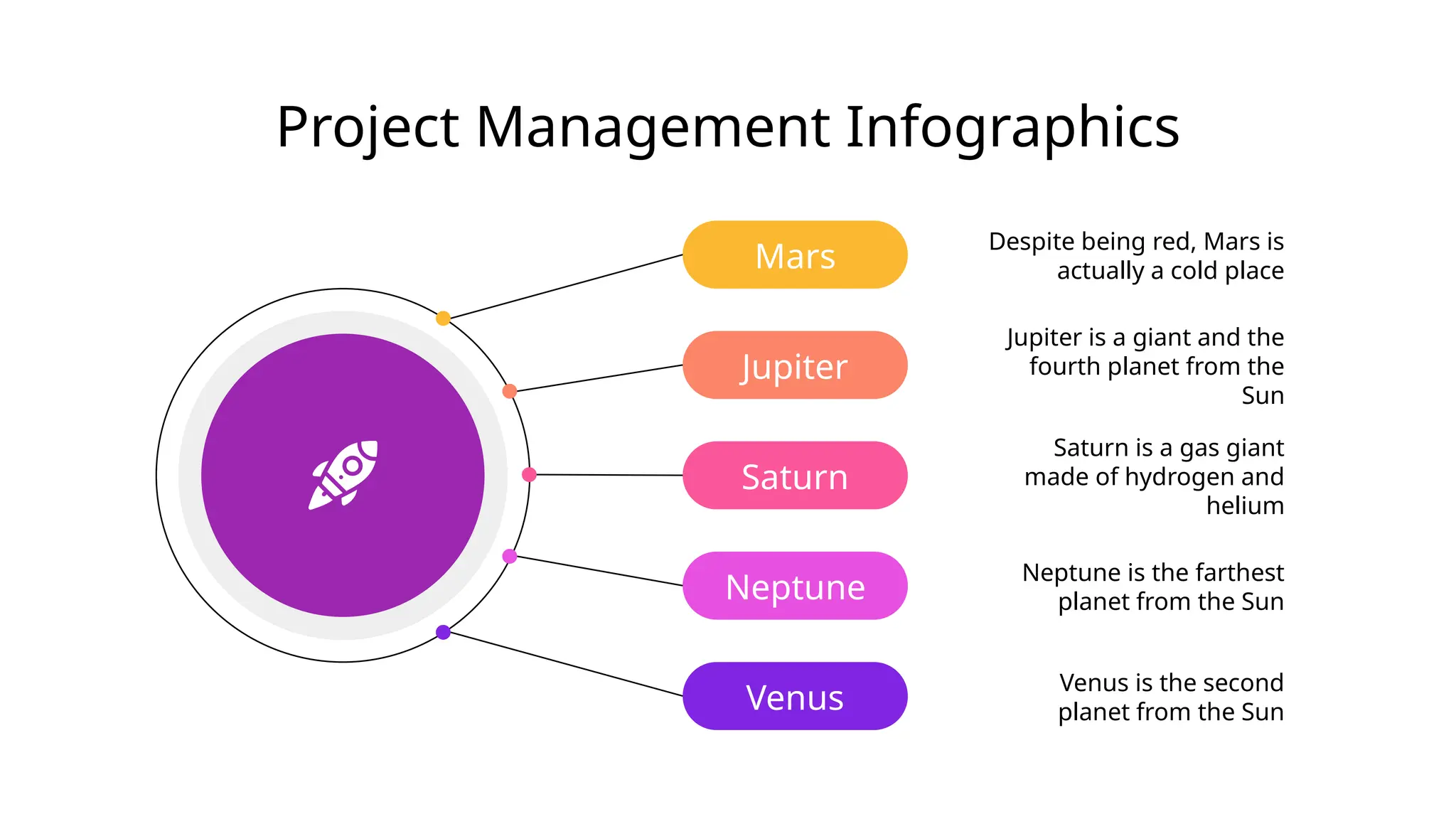 Project Management Infographics

Mars

Despite being red, Mars is actually a cold place

Jupiter

Jupiter is a giant and the fourth planet from the Sun

Saturn

Saturn is a gas giant made of hydrogen and helium

Neptune

Neptune is the farthest planet from the Sun

Venus

Venus is the second planet from the Sun